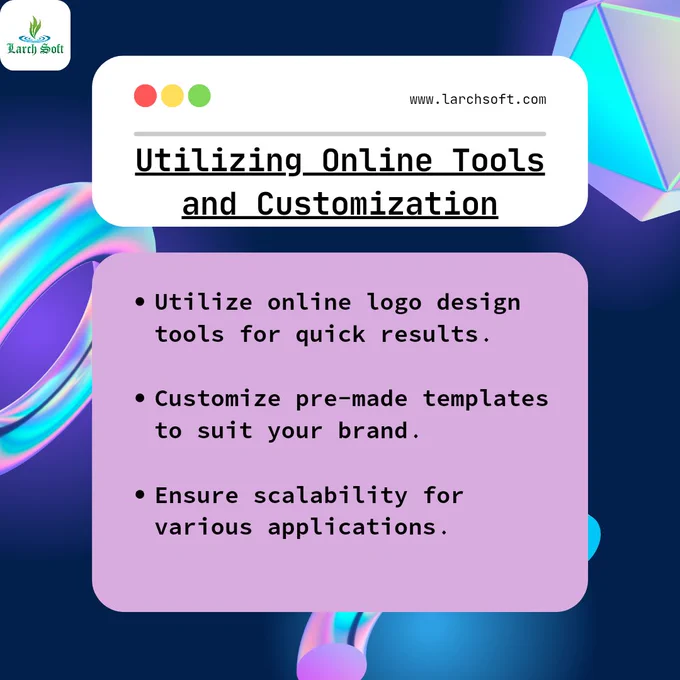 Larch Soft

www.larchsoft.com

Utilizing Online Tools and Customization

• Utilize online logo design tools for quick results.

• Customize pre-made templates to suit your brand.

• Ensure scalability for various applications.